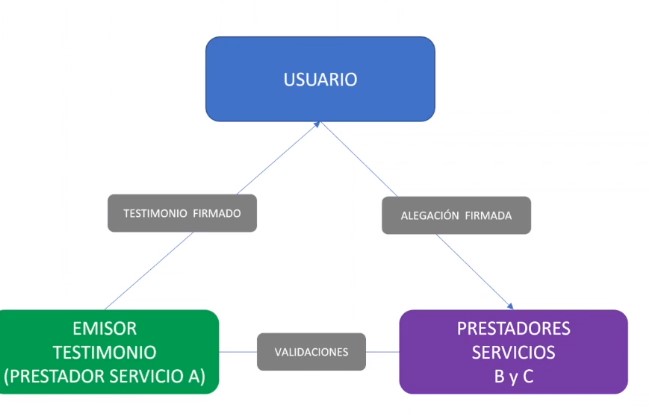 USUARIO

TESTIMONIO FIRMADO

ALEGACIÓN FIRMADA

EMISOR
TESTIMONIO
(PRESTADOR SERVICIO A)

VALIDACIONES

PRESTADORES
SERVICIOS
B y C